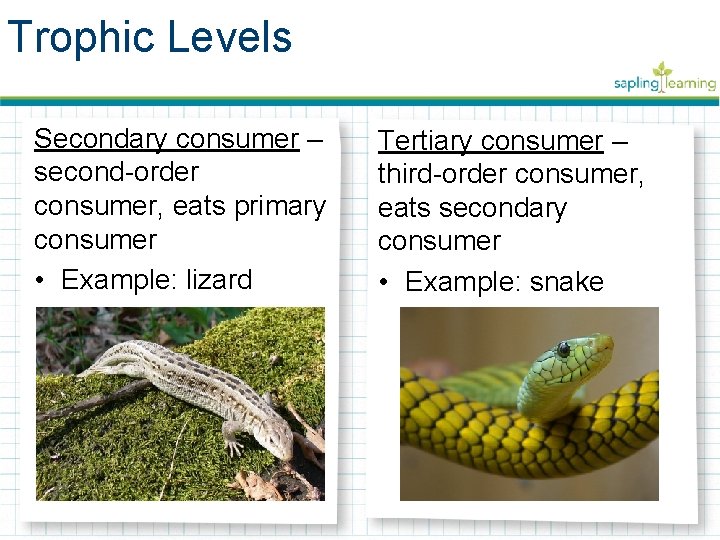 Trophic Levels

sapling learning

Secondary consumer – second-order consumer, eats primary consumer

• Example: lizard

Tertiary consumer – third-order consumer, eats secondary consumer

• Example: snake